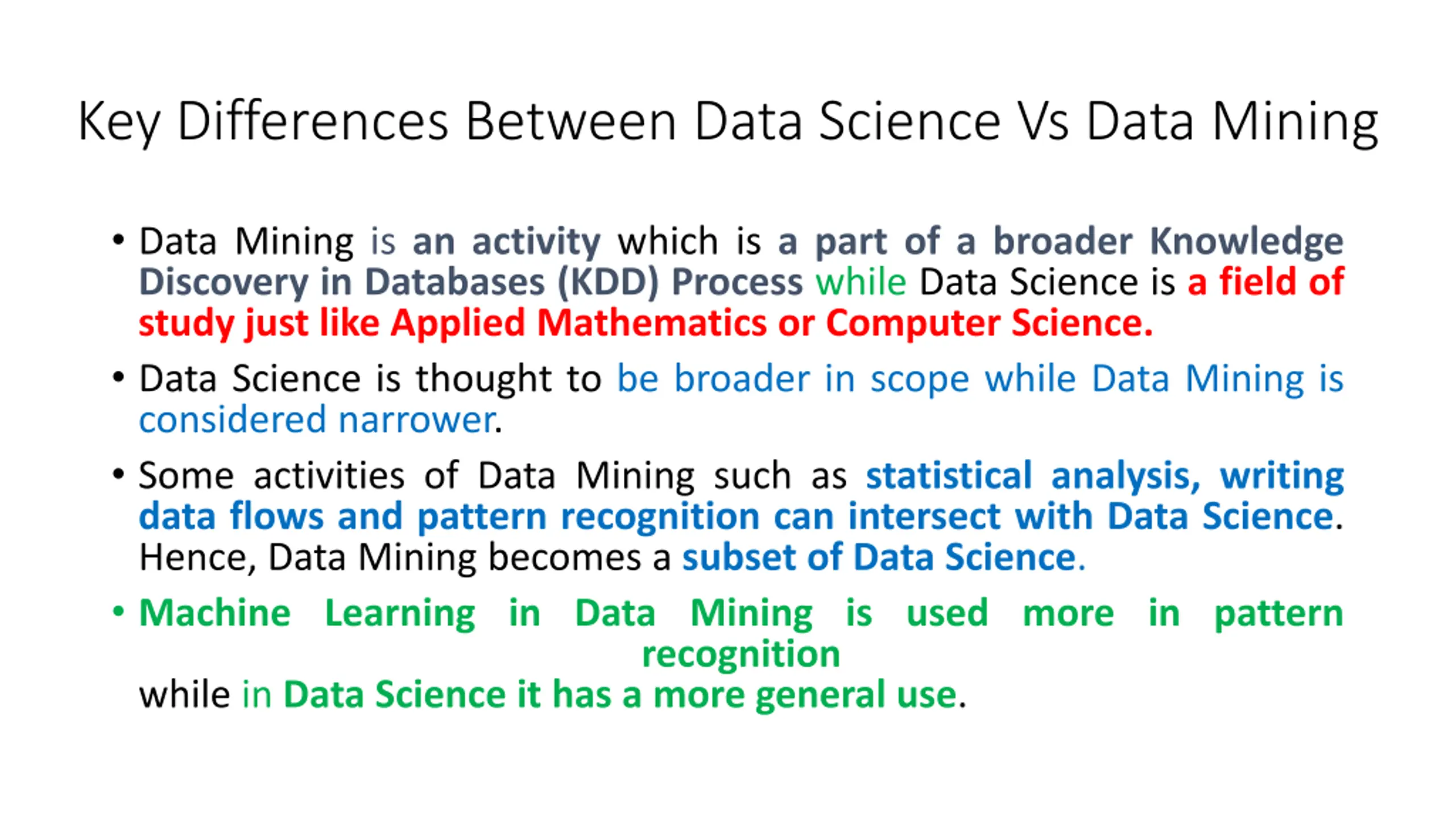 Key Differences Between Data Science Vs Data Mining

• Data Mining is an activity which is a part of a broader Knowledge Discovery in Databases (KDD) Process while Data Science is a field of study just like Applied Mathematics or Computer Science.

• Data Science is thought to be broader in scope while Data Mining is considered narrower.

• Some activities of Data Mining such as statistical analysis, writing data flows and pattern recognition can intersect with Data Science. Hence, Data Mining becomes a subset of Data Science.

• Machine Learning in Data Mining is used more in pattern recognition
while in Data Science it has a more general use.